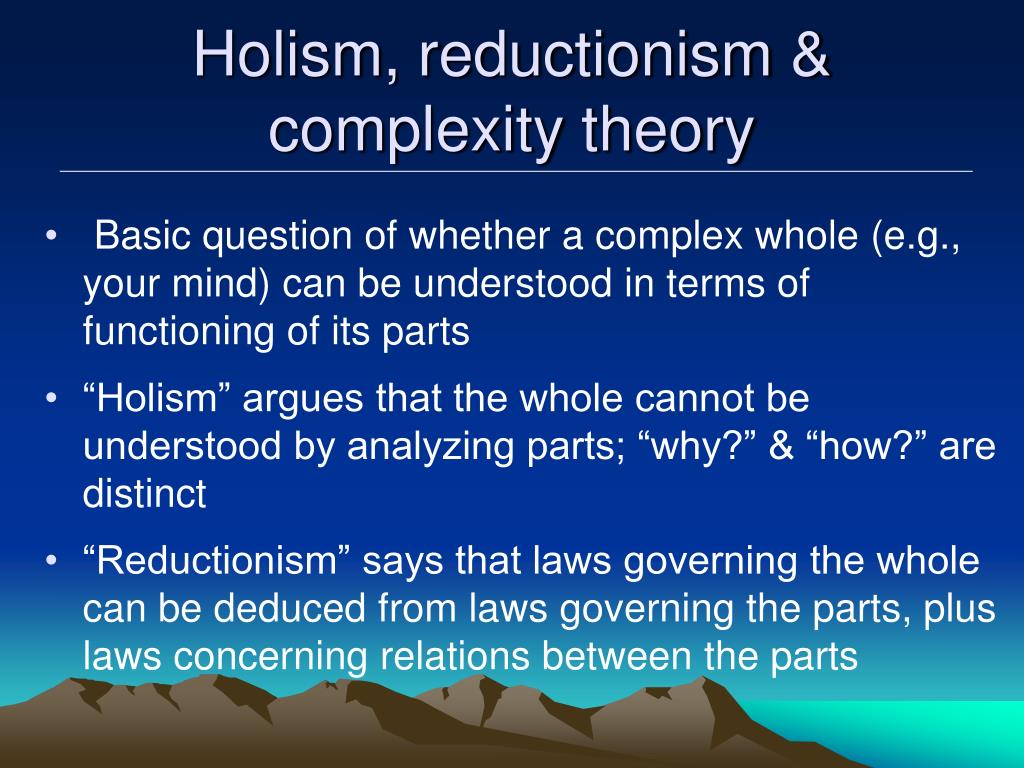 Holism, reductionism & complexity theory

• Basic question of whether a complex whole (e.g., your mind) can be understood in terms of functioning of its parts

• “Holism” argues that the whole cannot be understood by analyzing parts; “why?” & “how?” are distinct

• “Reductionism” says that laws governing the whole can be deduced from laws governing the parts, plus laws concerning relations between the parts